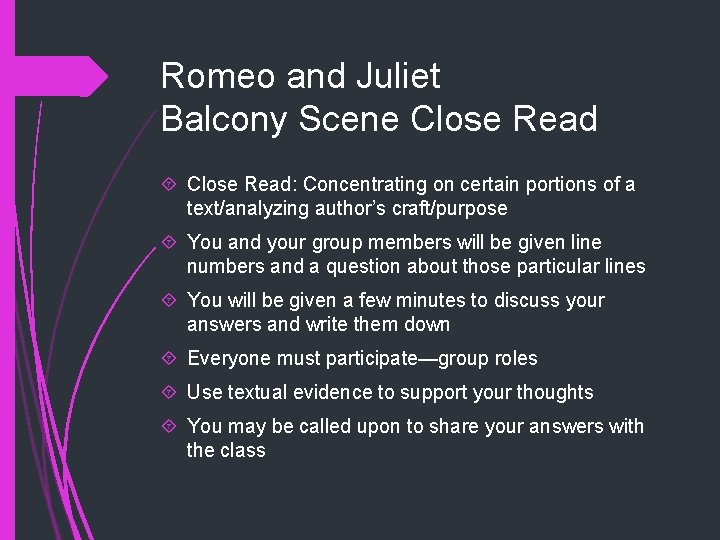 Romeo and Juliet
Balcony Scene Close Read

Close Read: Concentrating on certain portions of a text/analyzing author's craft/purpose

You and your group members will be given line numbers and a question about those particular lines

You will be given a few minutes to discuss your answers and write them down

Everyone must participate—group roles

Use textual evidence to support your thoughts

You may be called upon to share your answers with the class